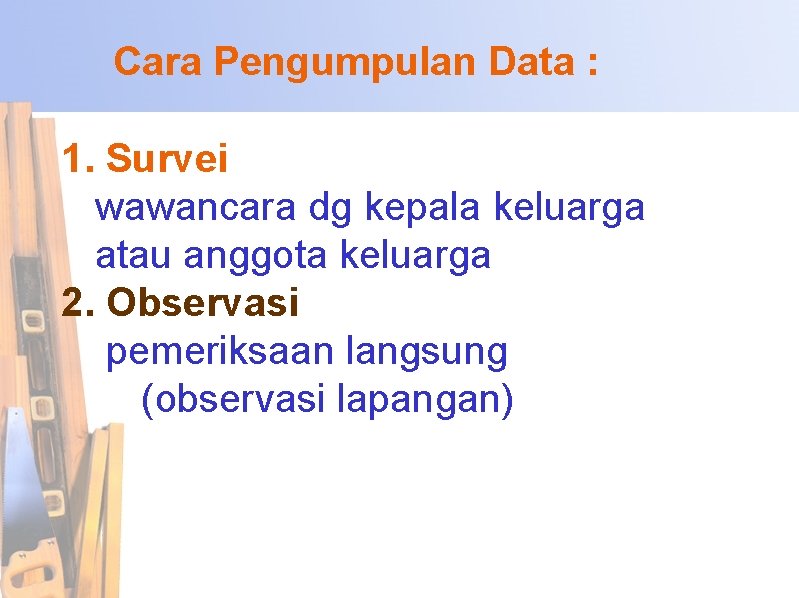 Cara Pengumpulan Data :

1. Survei
wawancara dg kepala keluarga atau anggota keluarga

2. Observasi
pemeriksaan langsung (observasi lapangan)